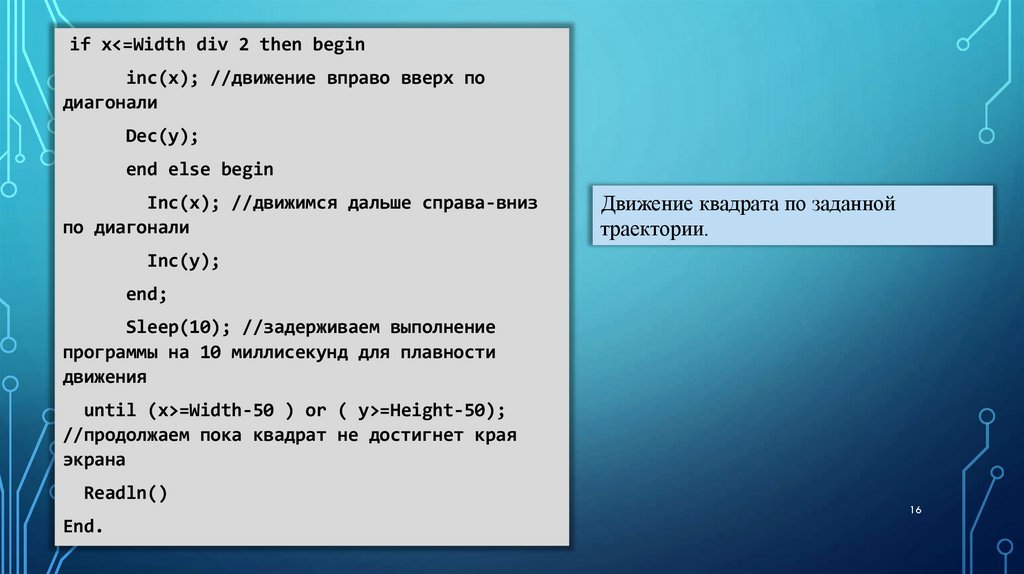 if x<=Width div 2 then begin

inc(x); //движение вправо вверх по диагонали

Dec(y);

end else begin

Inc(x); //движимся дальше справа-вниз по диагонали

Inc(y);

end;

Sleep(10); //задерживаем выполнение программы на 10 миллисекунд для плавности движения

until (x>=Width-50 ) or ( y>=Height-50); //продолжаем пока квадрат не достигнет края экрана

Readln()

End.

Движение квадрата по заданной траектории.

16